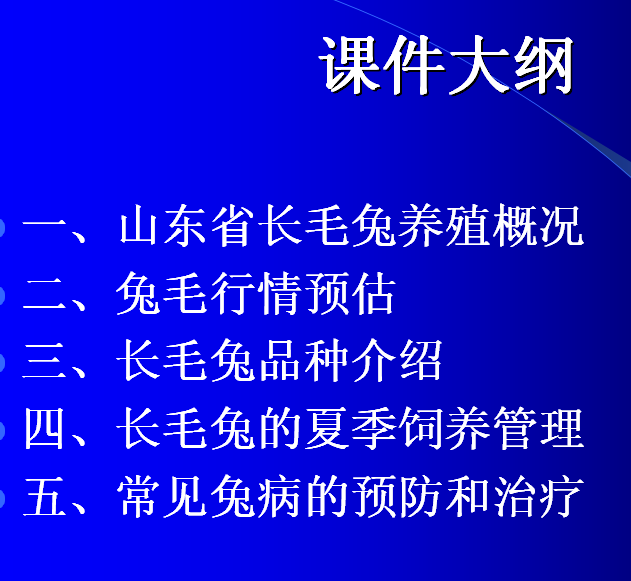 课件大纲

一、山东省长毛兔养殖概况
二、兔毛行情预估
三、长毛兔品种介绍
四、长毛兔的夏季饲养管理
五、常见兔病的预防和治疗